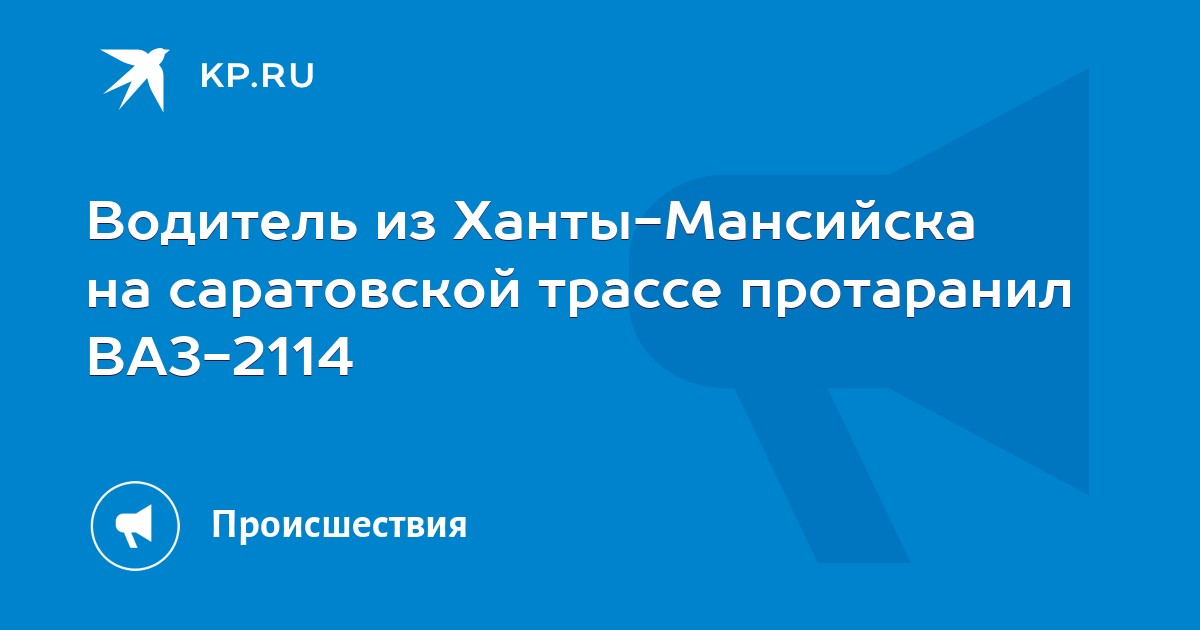 KP.RU

Водитель из Ханты-Мансийска на саратовской трассе протаранил ВАЗ-2114

Происшествия